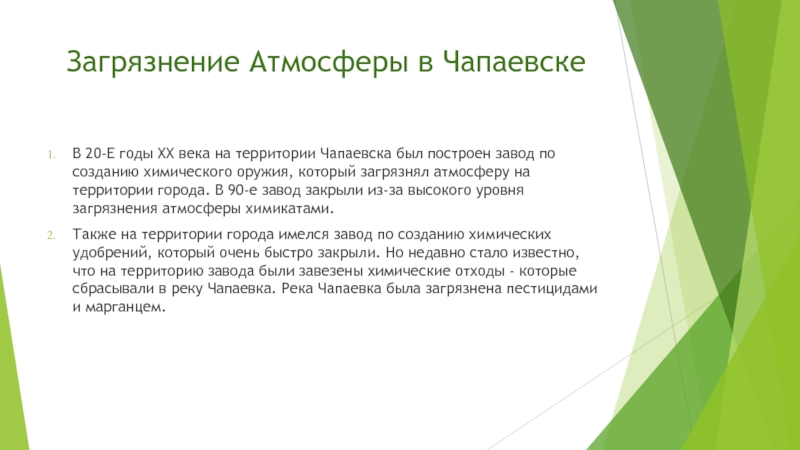 Загрязнение Атмосферы в Чапаевске

1. В 20-Е годы XX века на территории Чапаевска был построен завод по созданию химического оружия, который загрязнял атмосферу на территории города. В 90-е завод закрыли из-за высокого уровня загрязнения атмосферы химикатами.

2. Также на территории города имелся завод по созданию химических удобрений, который очень быстро закрыли. Но недавно стало известно, что на территорию завода были завезены химические отходы - которые сбрасывали в реку Чапаевка. Река Чапаевка была загрязнена пестицидами и марганцем.